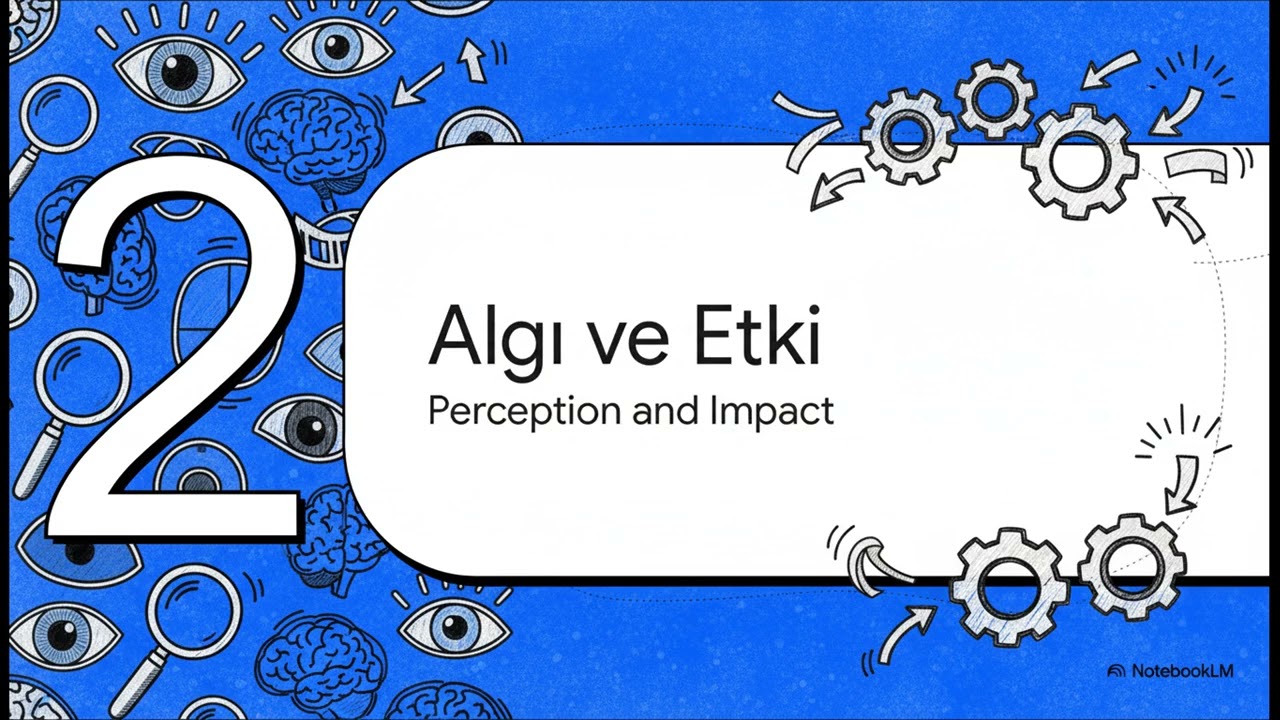 2

Algı ve Etki

Perception and Impact

NotebookLM